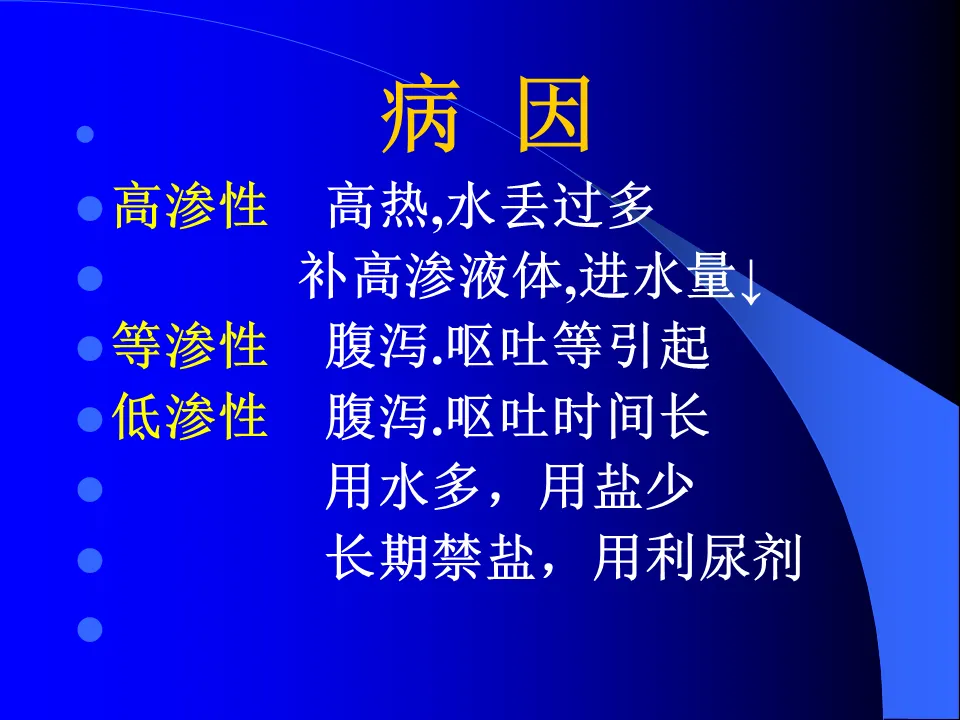 病 因

高渗性 高热,水丢过多

补高渗液体,进水量↓

等渗性 腹泻.呕吐等引起

低渗性 腹泻.呕吐时间长

用水多，用盐少

长期禁盐，用利尿剂